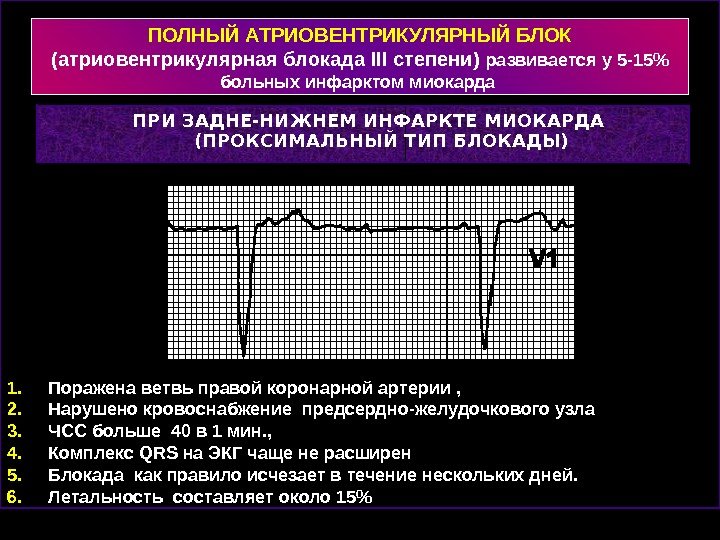 ПОЛНЫЙ АТРИОВЕНТРИКУЛЯРНЫЙ БЛОК
(атриовентрикулярная блокада III степени) развивается у 5-15% больных инфарктом миокарда

ПРИ ЗАДНЕ-НИЖНЕМ ИНФАРКТЕ МИОКАРДА
(ПРОКСИМАЛЬНЫЙ ТИП БЛОКАДЫ)

V1

1. Поражена ветвь правой коронарной артерии ,
2. Нарушено кровоснабжение предсердно-желудочкового узла
3. ЧСС больше 40 в 1 мин.,
4. Комплекс QRS на ЭКГ чаще не расширен
5. Блокада как правило исчезает в течение нескольких дней.
6. Летальность составляет около 15%